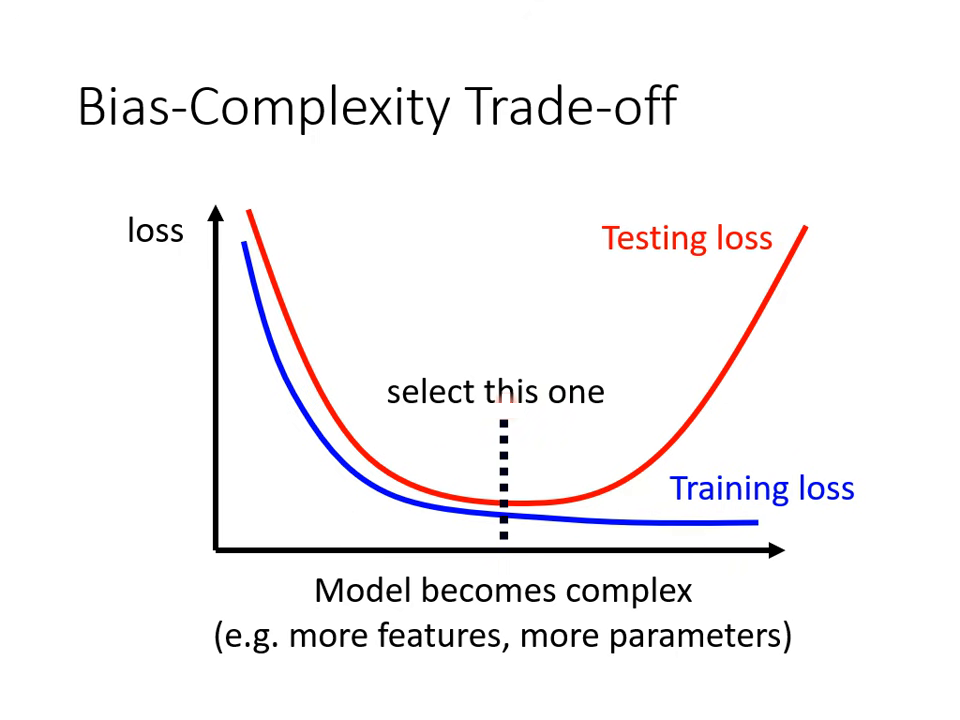 Bias-Complexity Trade-off

loss

Testing loss

select this one

Training loss

Model becomes complex
(e.g. more features, more parameters)